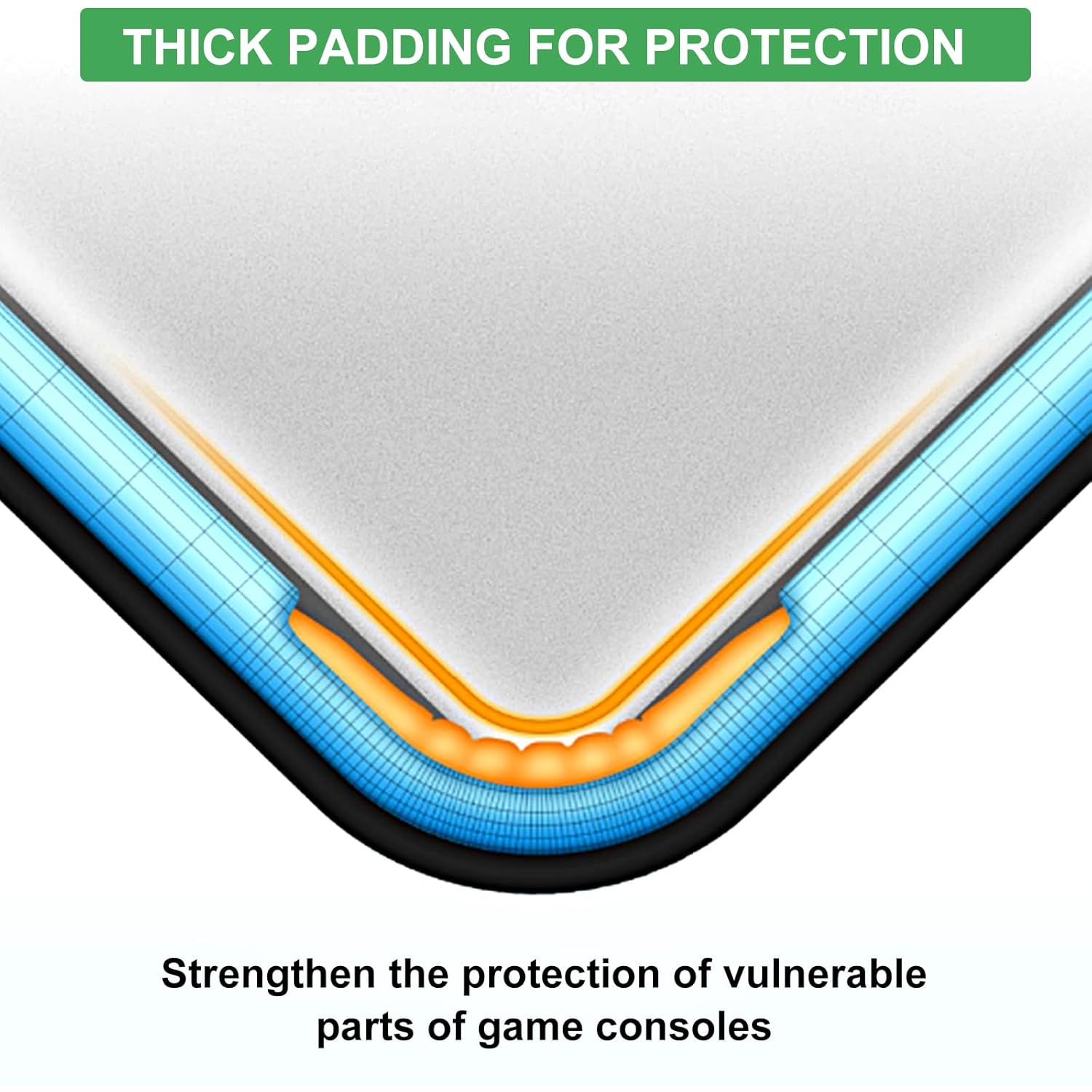 THICK PADDING FOR PROTECTION

Strengthen the protection of vulnerable parts of game consoles